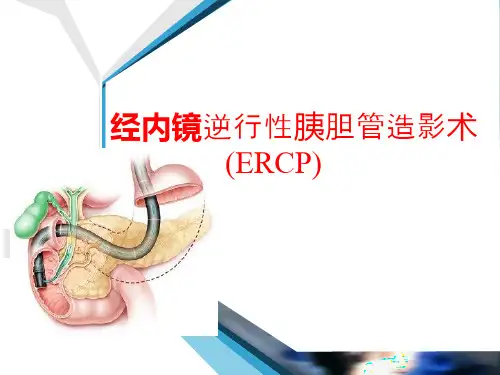 经内镜逆行性胰胆管造影术
(ERCP)